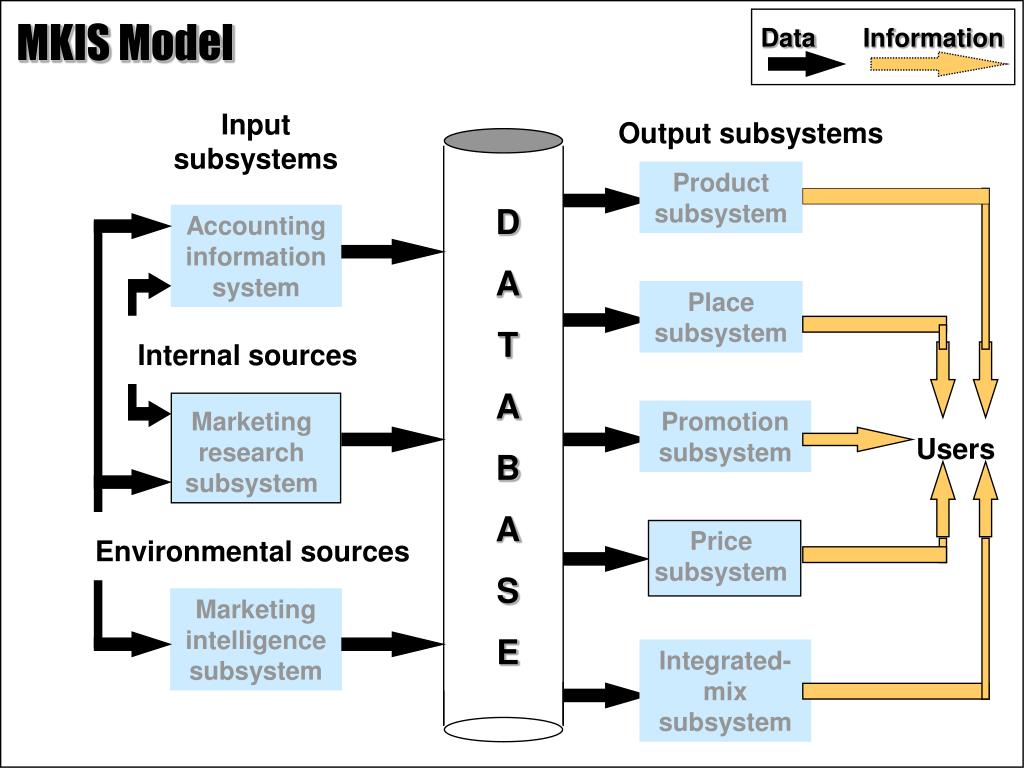 MKIS Model

Data Information

Input subsystems

Accounting information system

Internal sources

Marketing research subsystem

Environmental sources

Marketing intelligence subsystem

D A T A B A S E

Output subsystems

Product subsystem

Place subsystem

Promotion subsystem

Price subsystem

Integrated-mix subsystem

Users